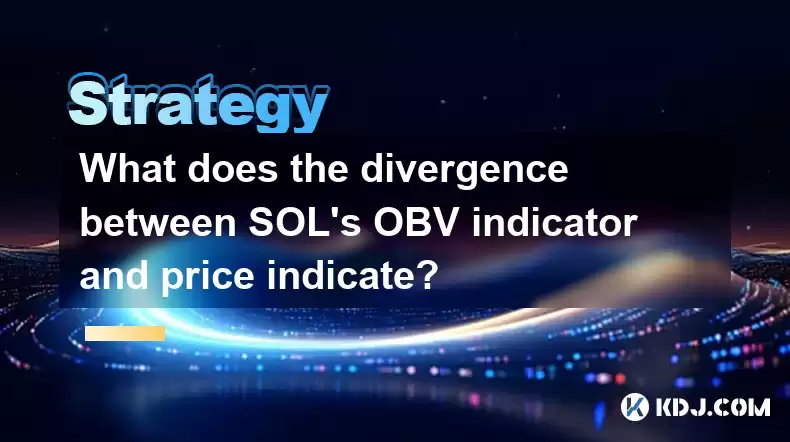 Strategy

What does the divergence between SOL's OBV indicator and price indicate?

KDJ.COM